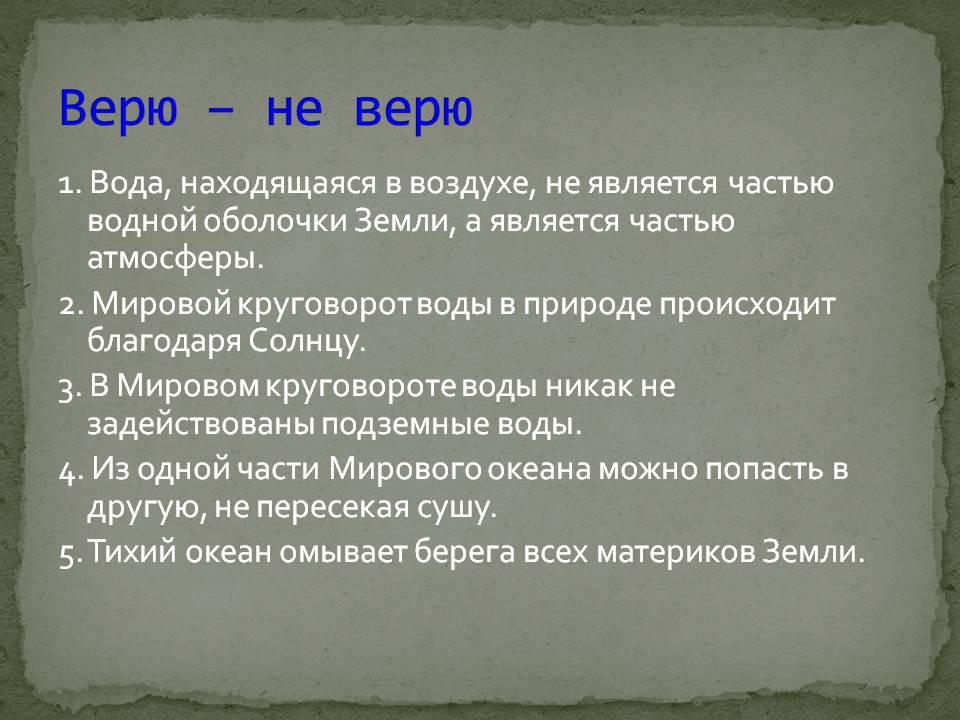 Верю – не верю

1. Вода, находящаяся в воздухе, не является частью водной оболочки Земли, а является частью атмосферы.

2. Мировой круговорот воды в природе происходит благодаря Солнцу.

3. В Мировом круговороте воды никак не задействованы подземные воды.

4. Из одной части Мирового океана можно попасть в другую, не пересекая сушу.

5. Тихий океан омывает берега всех материков Земли.